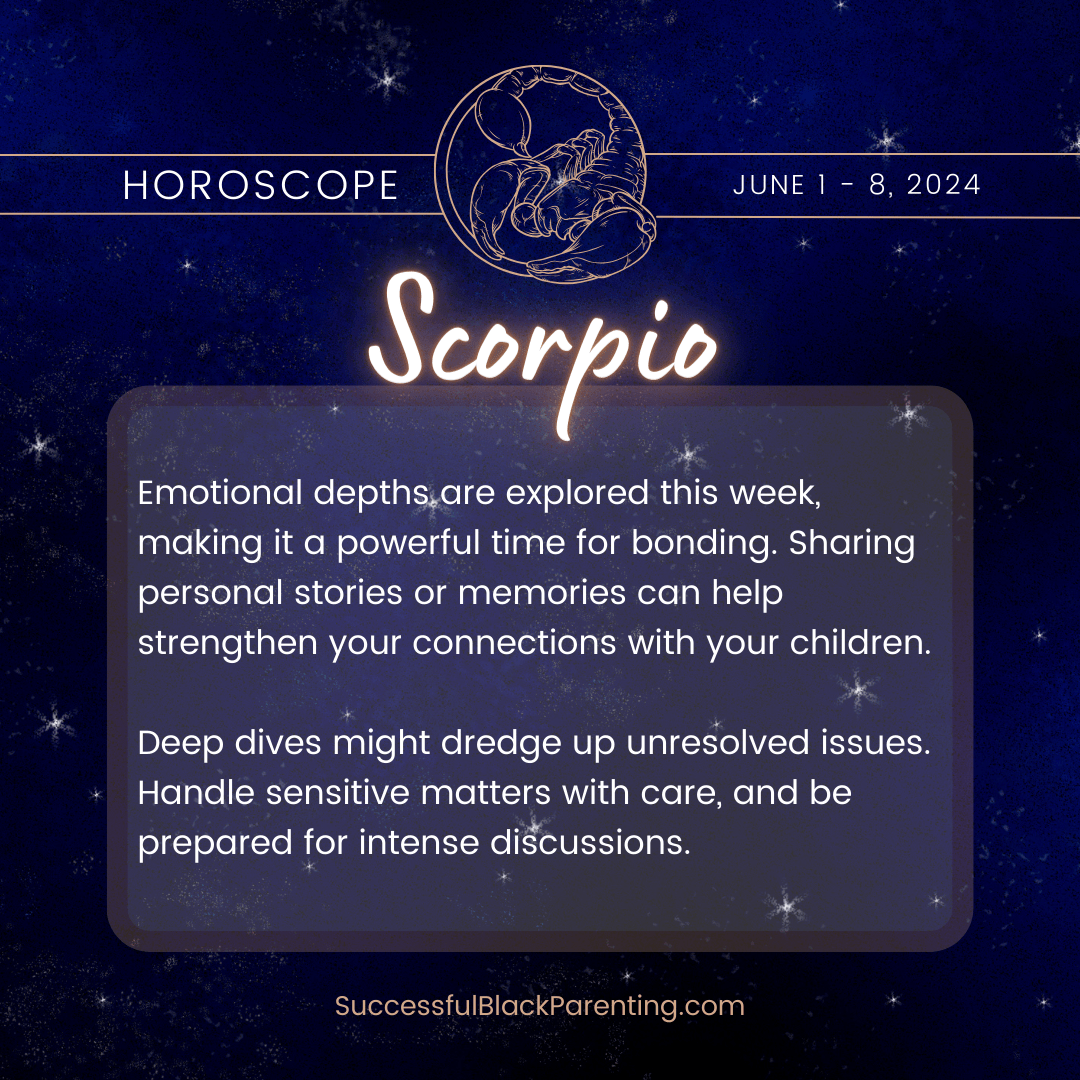 HOROSCOPE

JUNE 1 - 8, 2024

Scorpio

Emotional depths are explored this week, making it a powerful time for bonding. Sharing personal stories or memories can help strengthen your connections with your children.

Deep dives might dredge up unresolved issues. Handle sensitive matters with care, and be prepared for intense discussions.

SuccessfulBlackParenting.com